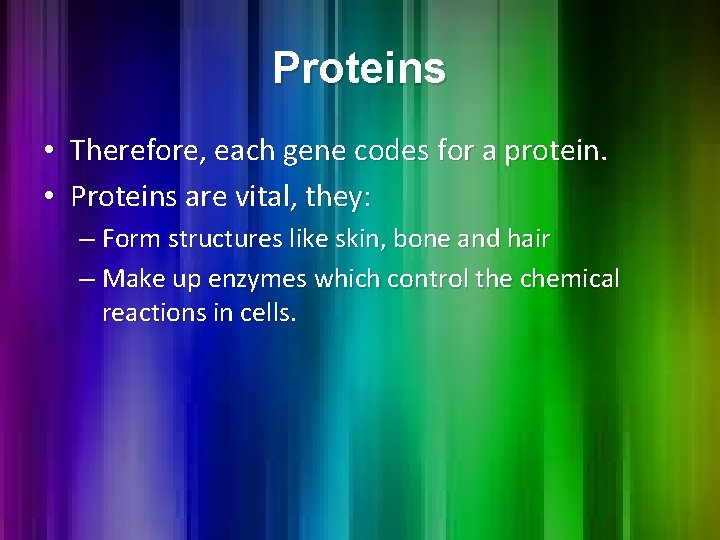 Proteins

• Therefore, each gene codes for a protein.
• Proteins are vital, they:
– Form structures like skin, bone and hair
– Make up enzymes which control the chemical reactions in cells.